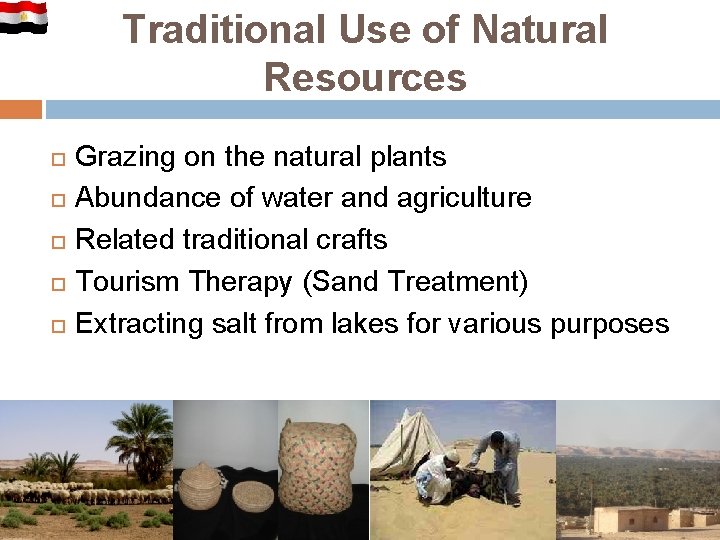 Traditional Use of Natural Resources

Grazing on the natural plants
Abundance of water and agriculture
Related traditional crafts
Tourism Therapy (Sand Treatment)
Extracting salt from lakes for various purposes